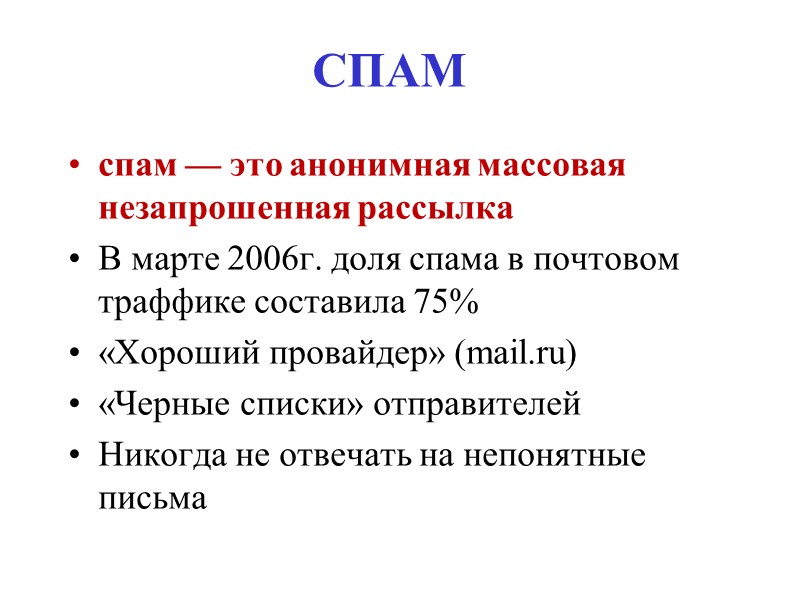 СПАМ

• спам — это анонимная массовая незапрошенная рассылка
• В марте 2006г. доля спама в почтовом траффике составила 75%
• «Хороший провайдер» (mail.ru)
• «Черные списки» отправителей
• Никогда не отвечать на непонятные письма